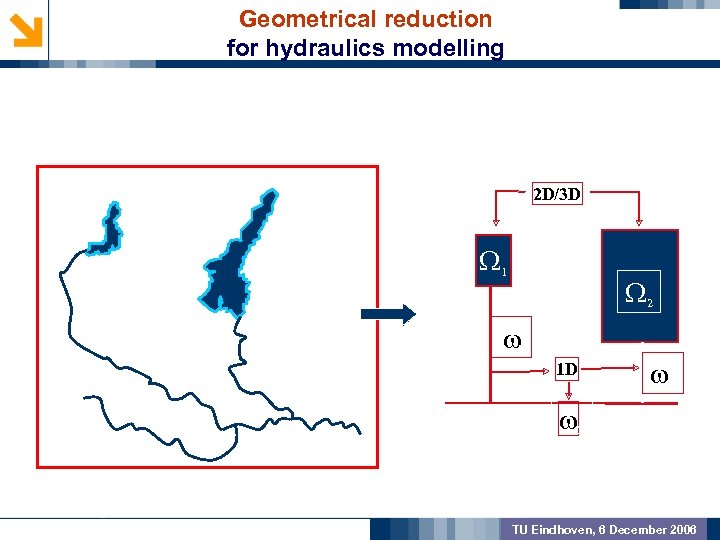 Geometrical reduction
for hydraulics modelling

2D/3D

$\Omega_1$

$\Omega_2$

$\omega$

1D

$\omega$

$\omega$

TU Eindhoven, 6 December 2006